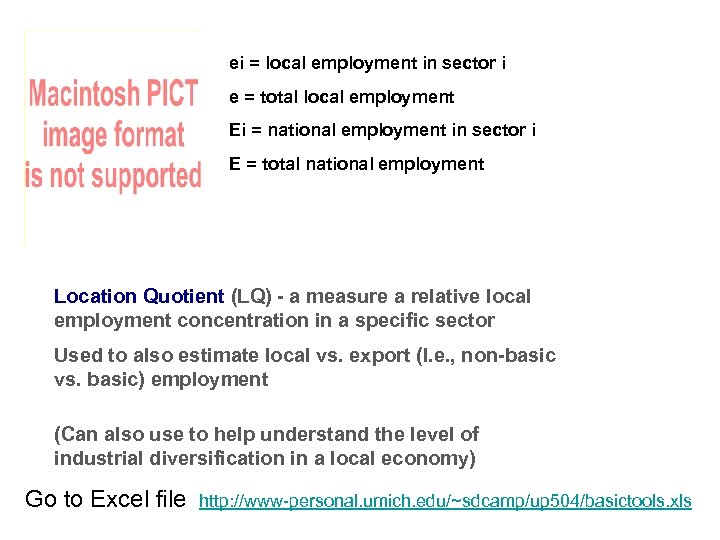 Macintosh PICT image format is not supported

ei = local employment in sector i

e = total local employment

Ei = national employment in sector i

E = total national employment

Location Quotient (LQ) - a measure a relative local employment concentration in a specific sector

Used to also estimate local vs. export (I.e., non-basic vs. basic) employment

(Can also use to help understand the level of industrial diversification in a local economy)

Go to Excel file http://www-personal.umich.edu/~sdcamp/up504/basictools.xls